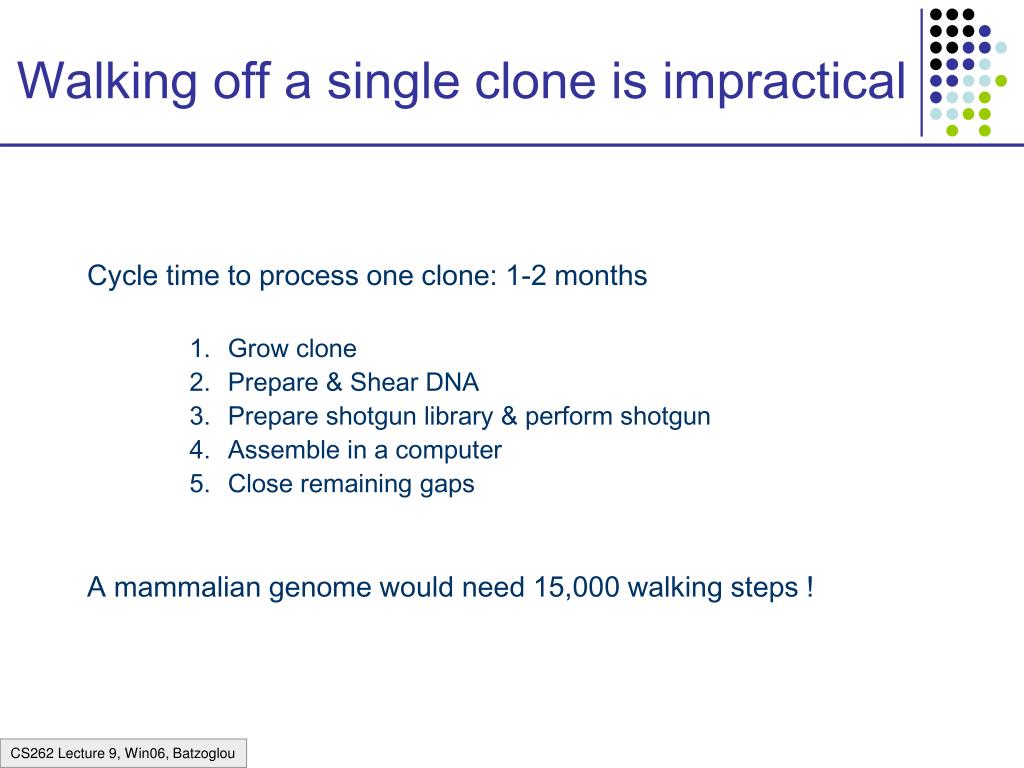 Walking off a single clone is impractical

Cycle time to process one clone: 1-2 months

1. Grow clone
2. Prepare & Shear DNA
3. Prepare shotgun library & perform shotgun
4. Assemble in a computer
5. Close remaining gaps

A mammalian genome would need 15,000 walking steps !

CS262 Lecture 9, Win06, Batzoglou